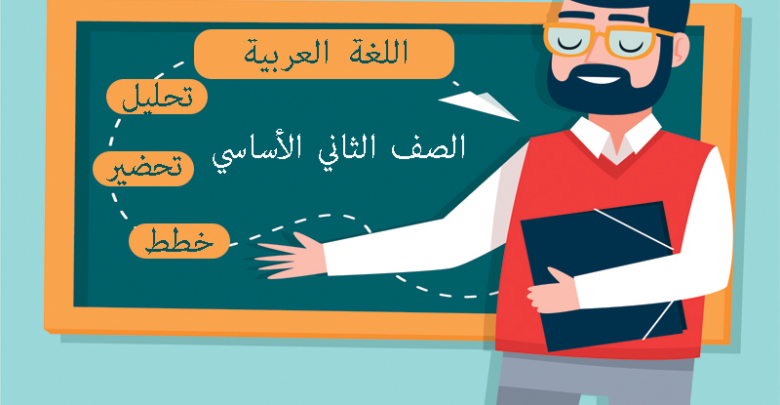 اللغة العربية

تحليل

الصف الثاني الأساسي

تحضير

خطط